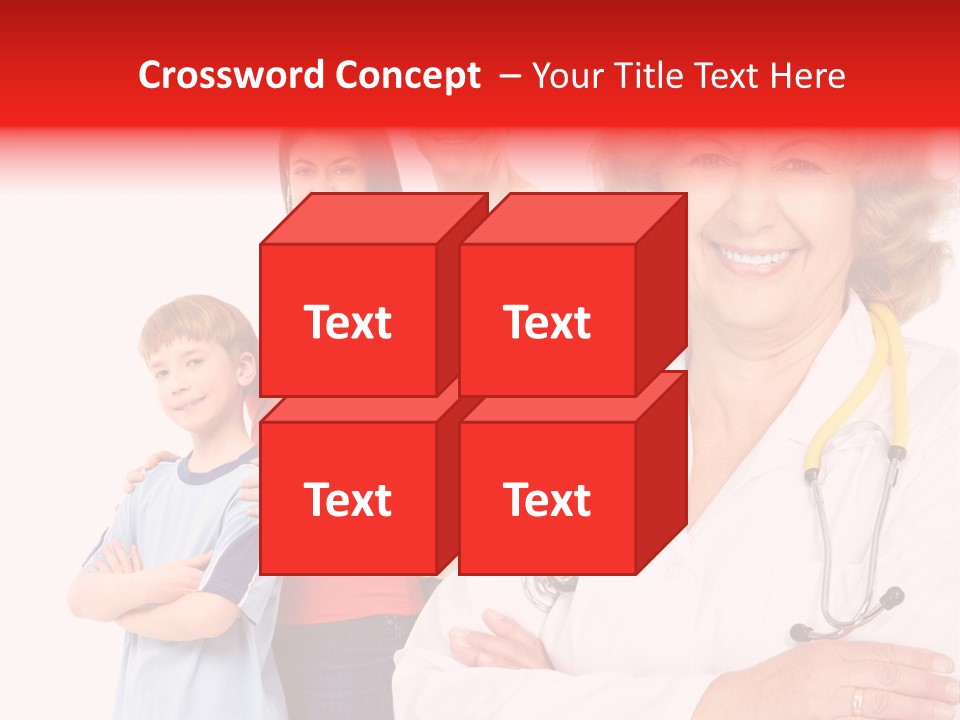 Crossword Concept – Your Title Text Here

Text

Text

Text

Text